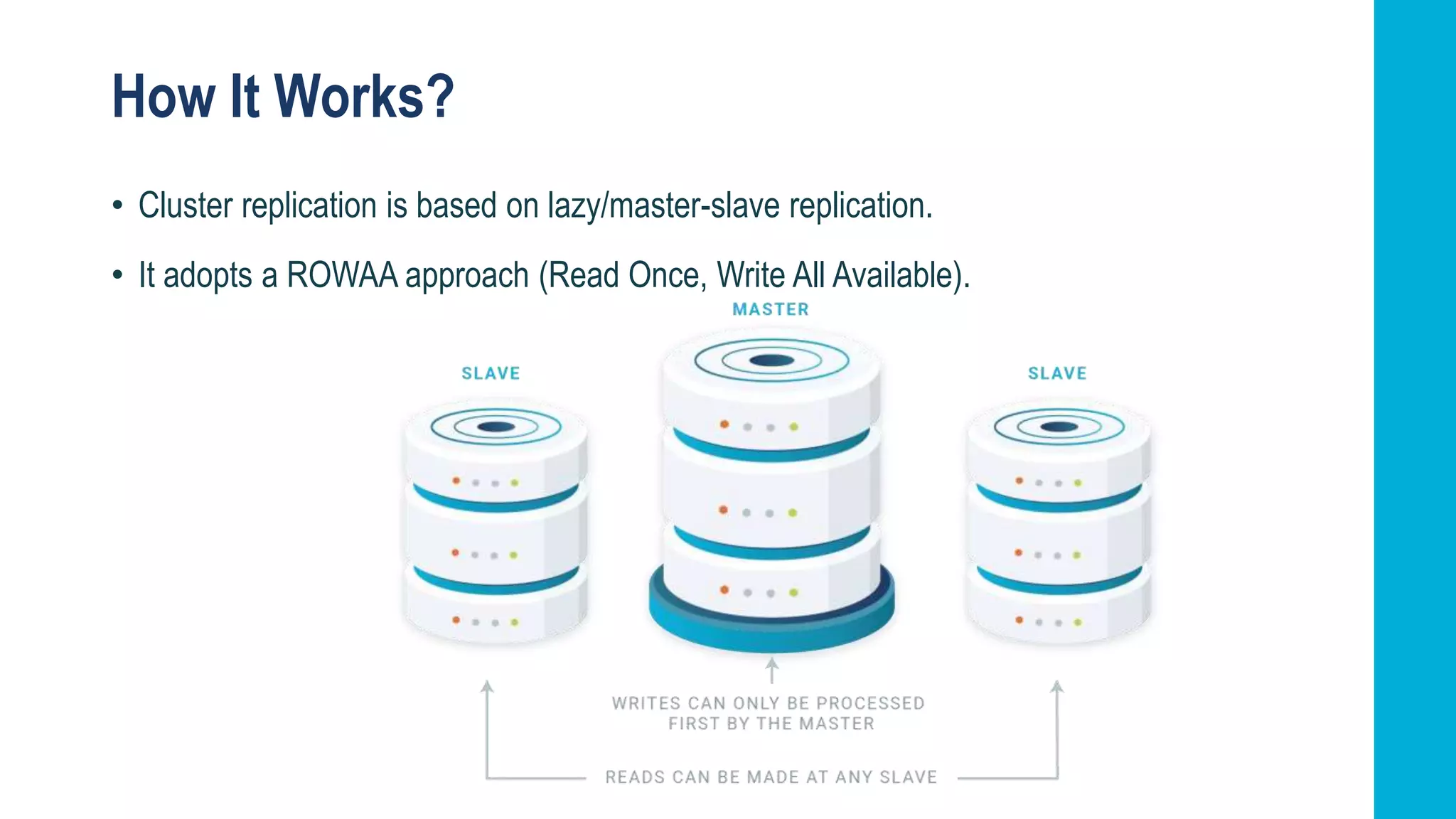 How It Works?

• Cluster replication is based on lazy/master-slave replication.

• It adopts a ROWAA approach (Read Once, Write All Available).

MASTER

SLAVE

SLAVE

WRITES CAN ONLY BE PROCESSED FIRST BY THE MASTER

READS CAN BE MADE AT ANY SLAVE